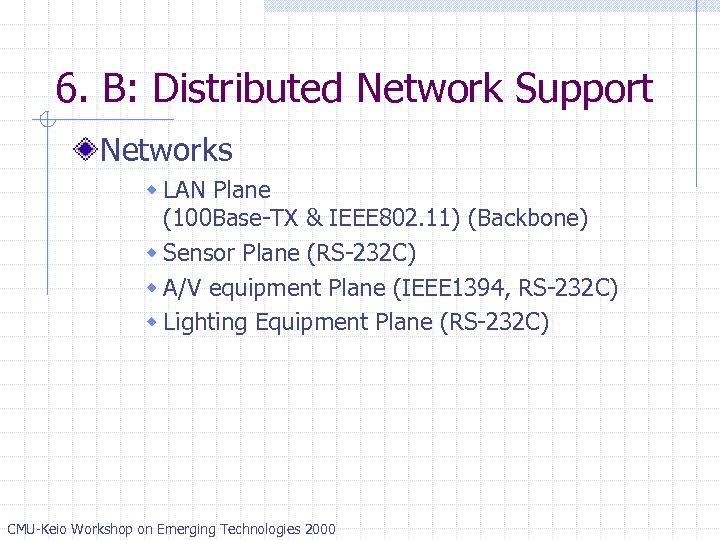 6. B: Distributed Network Support

Networks

LAN Plane (100Base-TX & IEEE802.11) (Backbone)

Sensor Plane (RS-232C)

A/V equipment Plane (IEEE1394, RS-232C)

Lighting Equipment Plane (RS-232C)

CMU-Keio Workshop on Emerging Technologies 2000